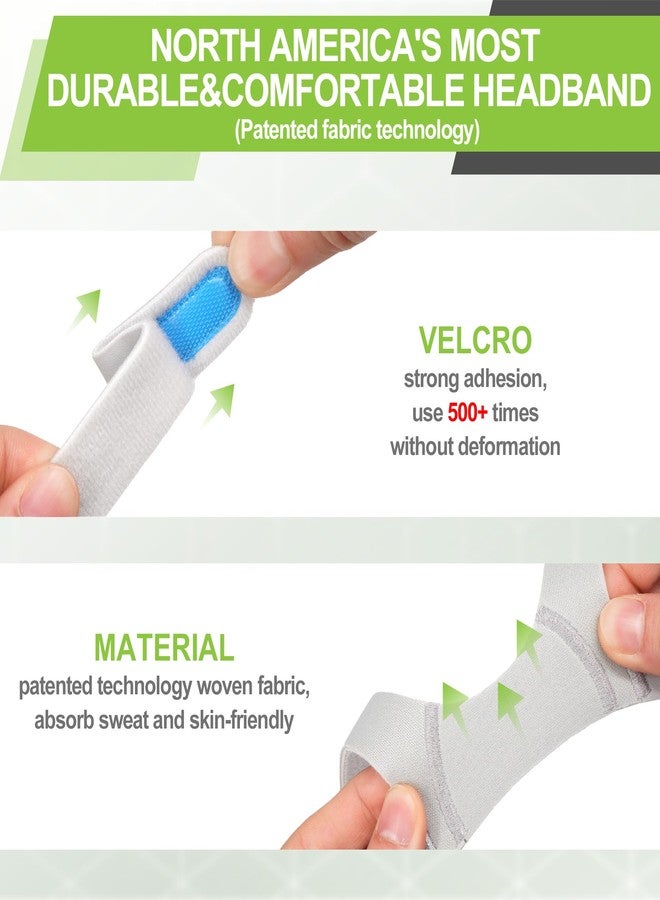 NORTH AMERICA'S MOST DURABLE&COMFORTABLE HEADBAND
(Patented fabric technology)

VELCRO
strong adhesion, use 500+ times without deformation

MATERIAL
patented technology woven fabric, absorb sweat and skin-friendly